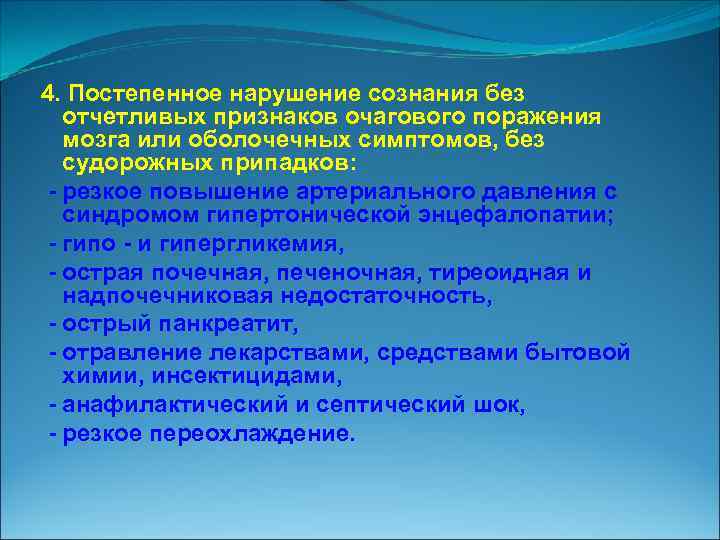 4. Постепенное нарушение сознания без отчетливых признаков очагового поражения мозга или оболочечных симптомов, без судорожных припадков:

- резкое повышение артериального давления с синдромом гипертонической энцефалопатии;
- гипо - и гипергликемия,
- острая почечная, печеночная, тиреоидная и надпочечниковая недостаточность,
- острый панкреатит,
- отравление лекарствами, средствами бытовой химии, инсектицидами,
- анафилактический и септический шок,
- резкое переохлаждение.